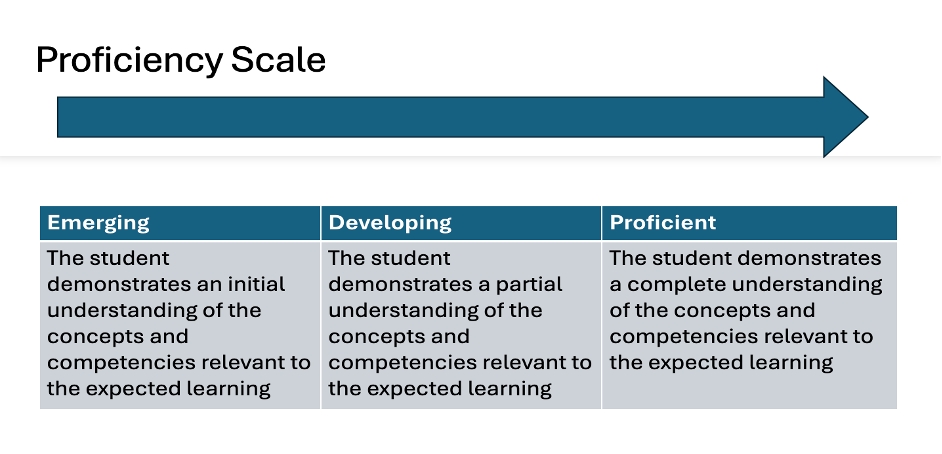 Proficiency Scale

| Emerging | Developing | Proficient |
|---|---|---|
| The student demonstrates an initial understanding of the concepts and competencies relevant to the expected learning | The student demonstrates a partial understanding of the concepts and competencies relevant to the expected learning | The student demonstrates a complete understanding of the concepts and competencies relevant to the expected learning |